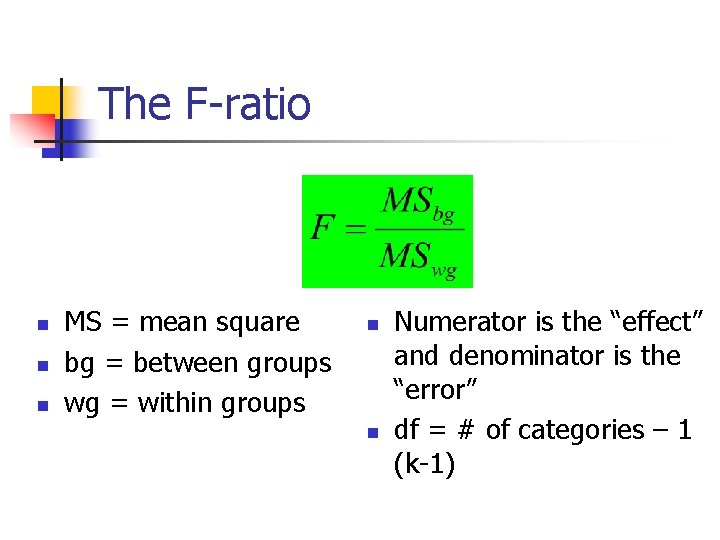 The F-ratio

$F = \frac{MS_{bg}}{MS_{wg}}$

- MS = mean square
- bg = between groups
- wg = within groups

- Numerator is the “effect” and denominator is the “error”
- df = # of categories – 1 (k-1)